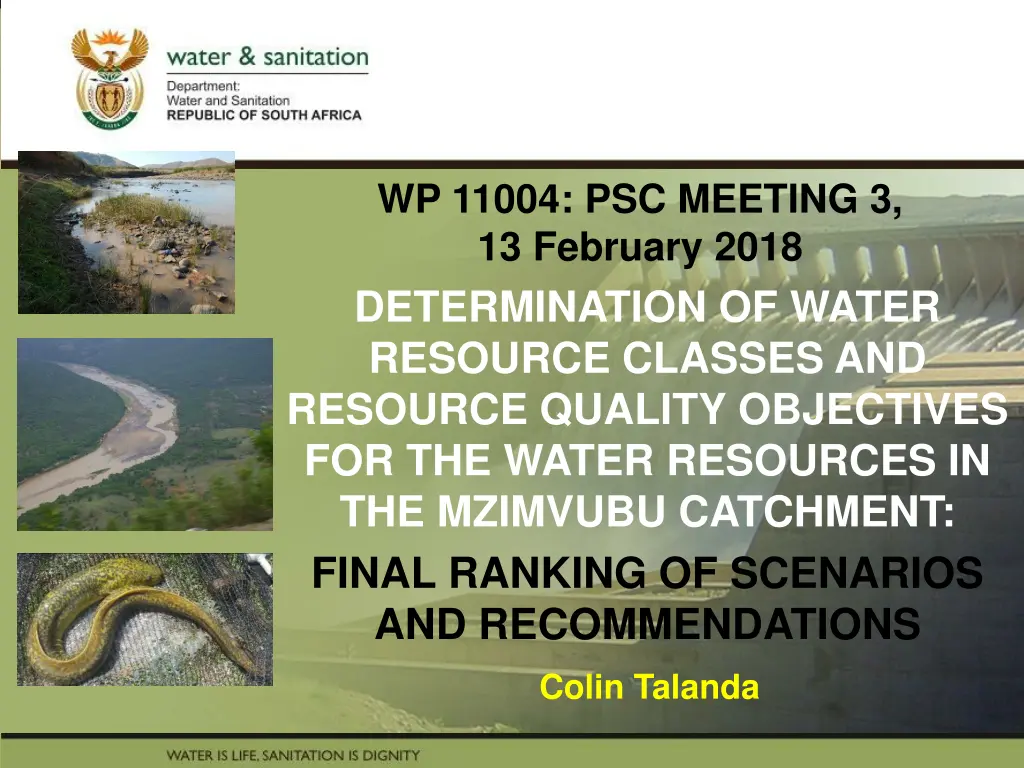 water & sanitation

Department:
Water and Sanitation
REPUBLIC OF SOUTH AFRICA

WP 11004: PSC MEETING 3,
13 February 2018

DETERMINATION OF WATER RESOURCE CLASSES AND RESOURCE QUALITY OBJECTIVES FOR THE WATER RESOURCES IN THE MZIMVUBU CATCHMENT:

FINAL RANKING OF SCENARIOS AND RECOMMENDATIONS

Colin Talanda

WATER IS LIFE, SANITATION IS DIGNITY